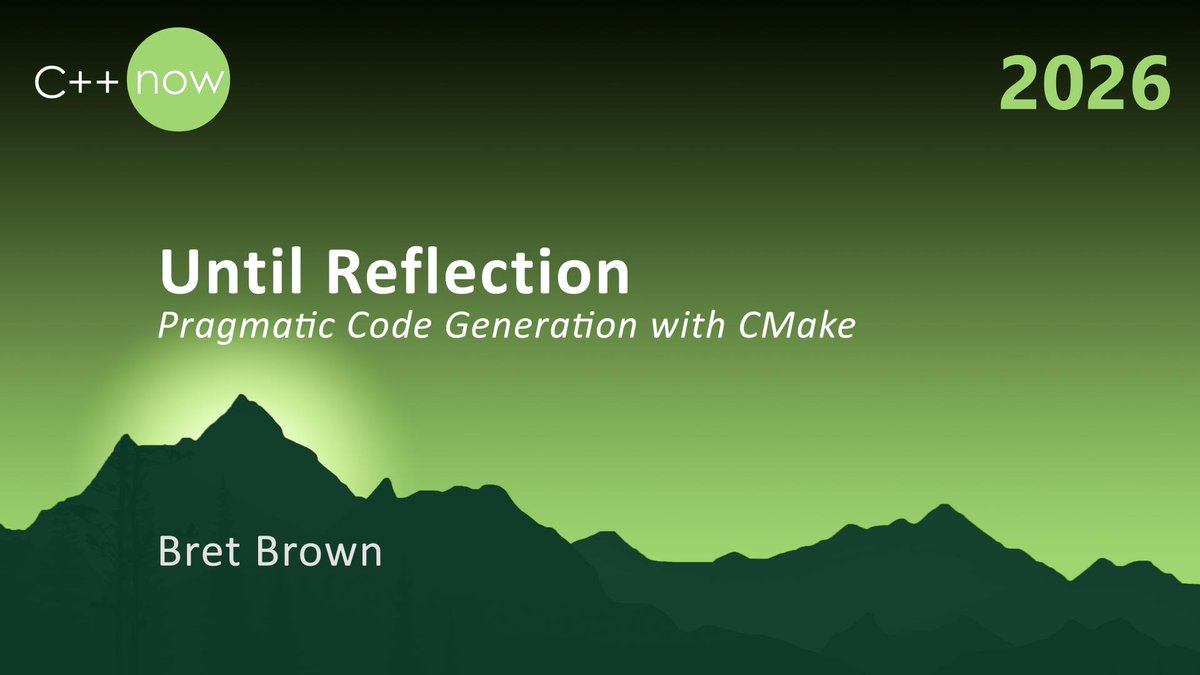 C++ now

2026

Until Reflection

Pragmatic Code Generation with CMake

Bret Brown